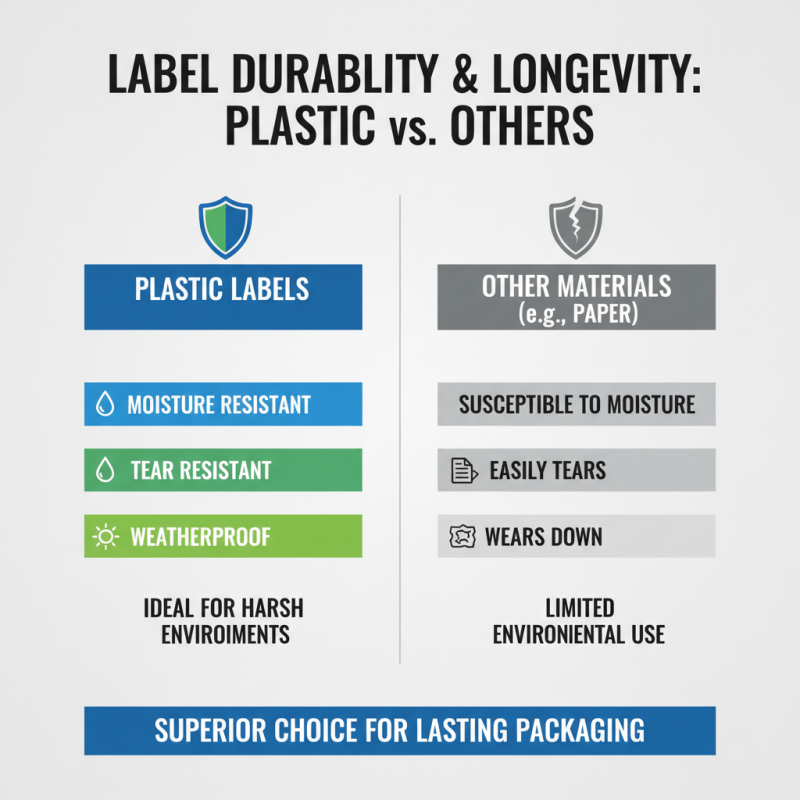 LABEL DURABLITY & LONGEVITY: PLASTIC vs. OTHERS

PLASTIC LABELS

MOISTURE RESISTANT

TEAR RESISTANT

WEATHERPROOF

IDEAL FOR HARSH ENVIROIMENTS

OTHER MATERIALS (e.g., PAPER)

SUSCEPTIBLE TO MOISTURE

EASILY TEARS

WEARS DOWN

LIMITED ENVIRONIENTAL USE

SUPERIOR CHOICE FOR LASTING PACKAGING